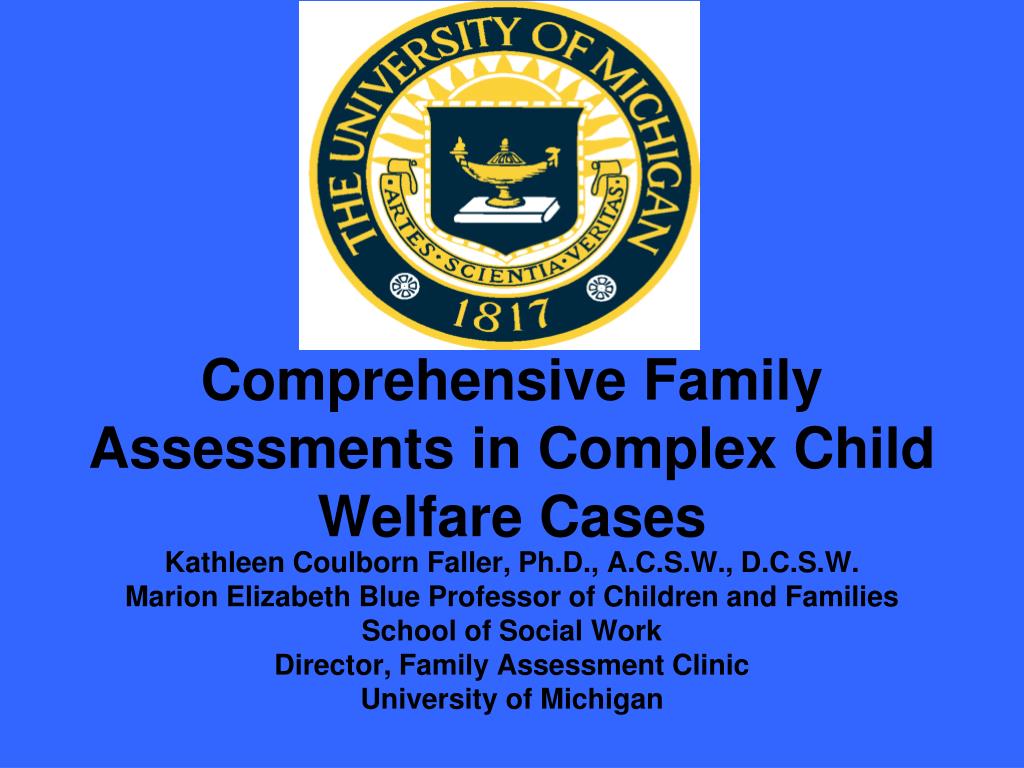 THE UNIVERSITY OF MICHIGAN
ARTES · SCIENTIA · VERITAS
1817

Comprehensive Family Assessments in Complex Child Welfare Cases

Kathleen Coulborn Faller, Ph.D., A.C.S.W., D.C.S.W.
Marion Elizabeth Blue Professor of Children and Families
School of Social Work
Director, Family Assessment Clinic
University of Michigan